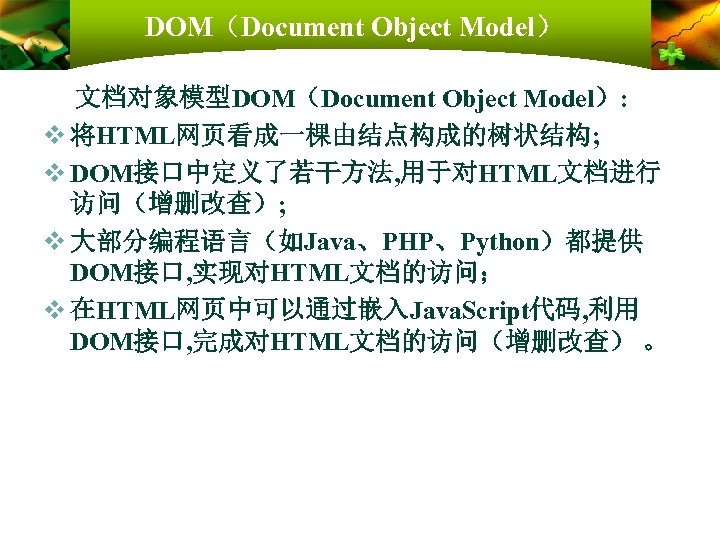 DOM（Document Object Model）

文档对象模型DOM（Document Object Model）:

❖ 将HTML网页看成一棵由结点构成的树状结构;

❖ DOM接口中定义了若干方法,用于对HTML文档进行访问（增删改查）;

❖ 大部分编程语言（如Java、PHP、Python）都提供DOM接口,实现对HTML文档的访问;

❖ 在HTML网页中可以通过嵌入JavaScript代码,利用DOM接口,完成对HTML文档的访问（增删改查）。